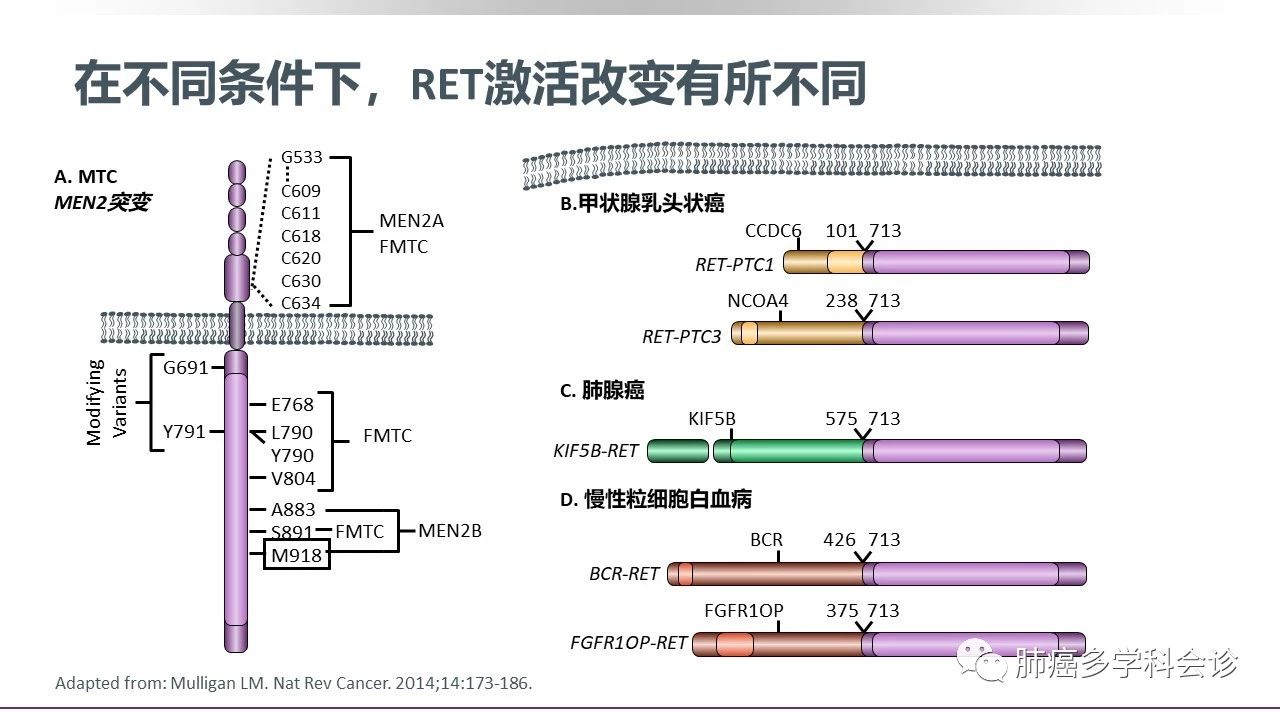 在不同条件下，RET激活改变有所不同

A. MTC
MEN2突变

G533
C609
C611
C618
C620
C630
C634

MEN2A
FMTC

Modifying Variants
G691
Y791

E768
L790
Y790
V804

FMTC

A883
S891
M918

FMTC
MEN2B

B.甲状腺乳头状癌
CCDC6 101 713
RET-PTC1
NCOA4 238 713
RET-PTC3

C. 肺腺癌
KIF5B 575 713
KIF5B-RET

D. 慢性粒细胞白血病
BCR 426 713
BCR-RET
FGFR1OP 375 713
FGFR1OP-RET

Adapted from: Mulligan LM. Nat Rev Cancer. 2014;14:173-186.

肺癌多学科会诊